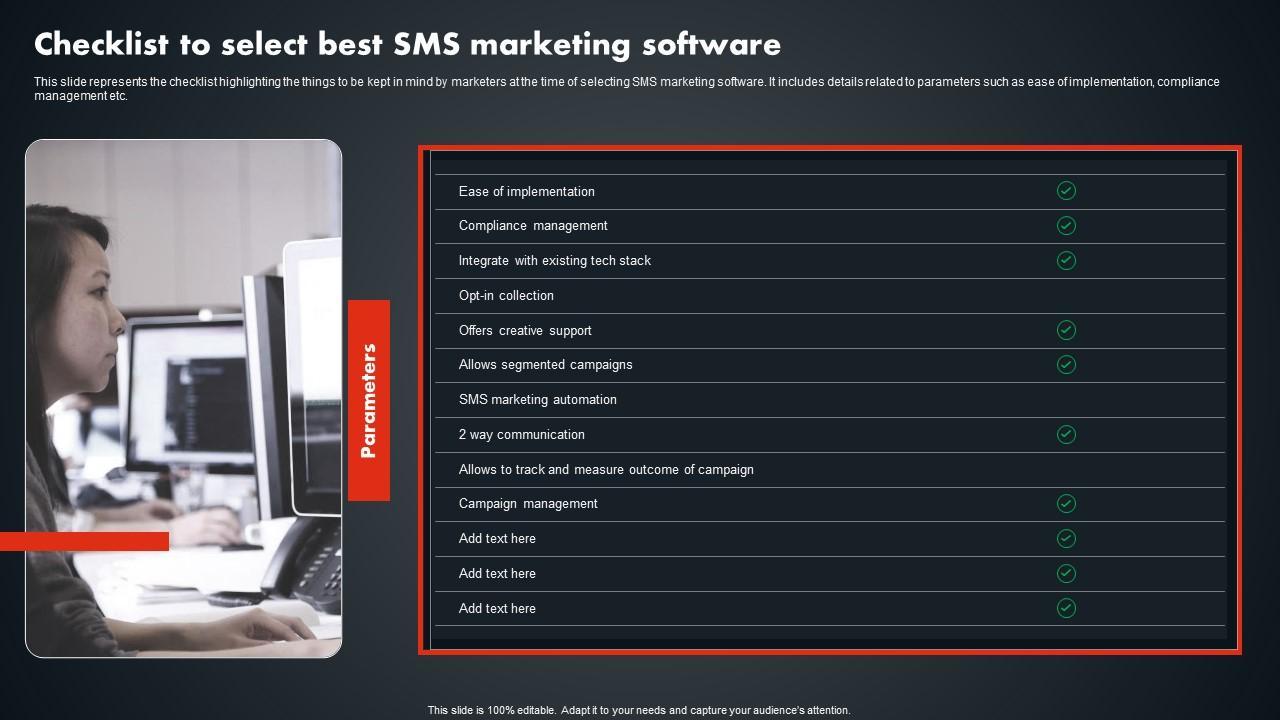 Checklist to select best SMS marketing software

This slide represents the checklist highlighting the things to be kept in mind by marketers at the time of selecting SMS marketing software. It includes details related to parameters such as ease of implementation, compliance management etc.

Parameters

Ease of implementation
Compliance management
Integrate with existing tech stack
Opt-in collection
Offers creative support
Allows segmented campaigns
SMS marketing automation
2 way communication
Allows to track and measure outcome of campaign
Campaign management
Add text here
Add text here
Add text here

This slide is 100% editable. Adapt it to your needs and capture your audience's attention.